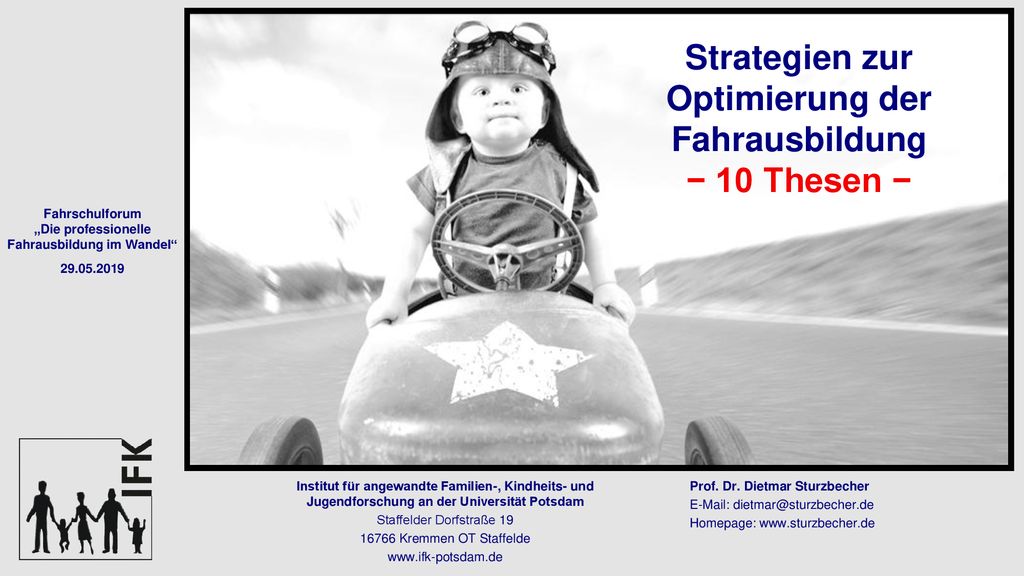 Strategien zur Optimierung der Fahrausbildung
− 10 Thesen −

Fahrschulforum
„Die professionelle Fahrausbildung im Wandel“

29.05.2019

IFK

Institut für angewandte Familien-, Kindheits- und Jugendforschung an der Universität Potsdam
Staffelder Dorfstraße 19
16766 Kremmen OT Staffelde
www.ifk-potsdam.de

Prof. Dr. Dietmar Sturzbecher
E-Mail: dietmar@sturzbecher.de
Homepage: www.sturzbecher.de